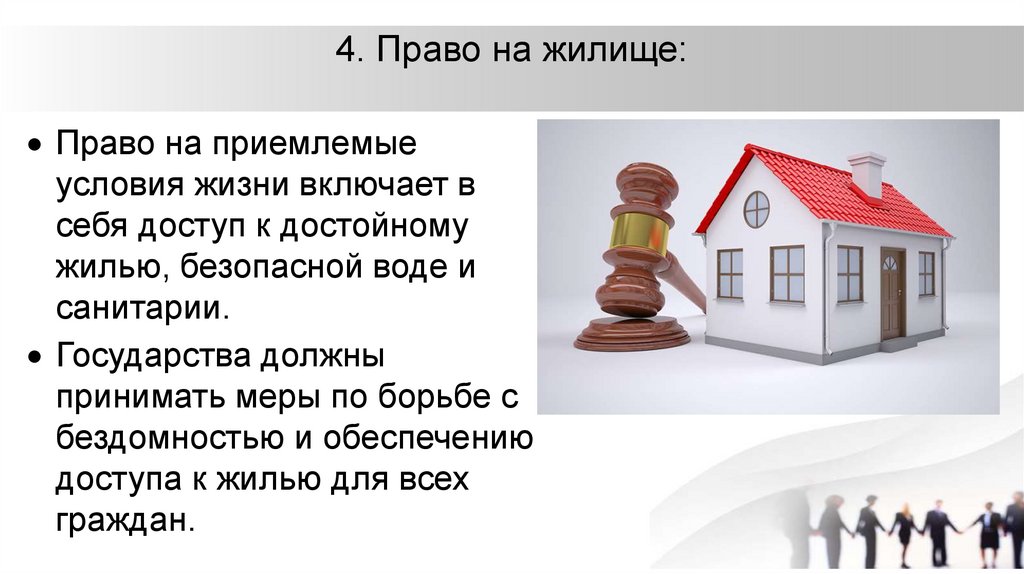 4. Право на жилище:

• Право на приемлемые условия жизни включает в себя доступ к достойному жилью, безопасной воде и санитарии.

• Государства должны принимать меры по борьбе с бездомностью и обеспечению доступа к жилью для всех граждан.